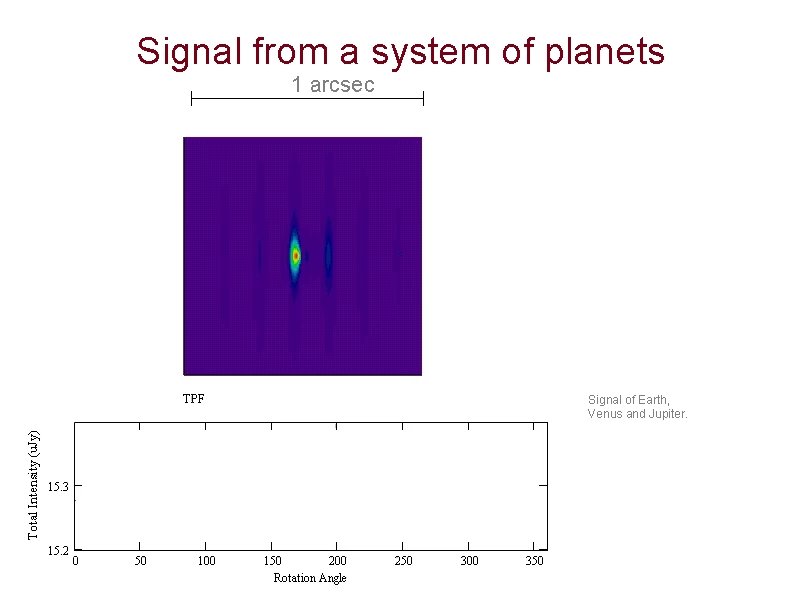 Signal from a system of planets

1 arcsec

TPF

Signal of Earth, Venus and Jupiter.

Total Intensity (uJy)

15.3

15.2

0 50 100 150 200 250 300 350

Rotation Angle